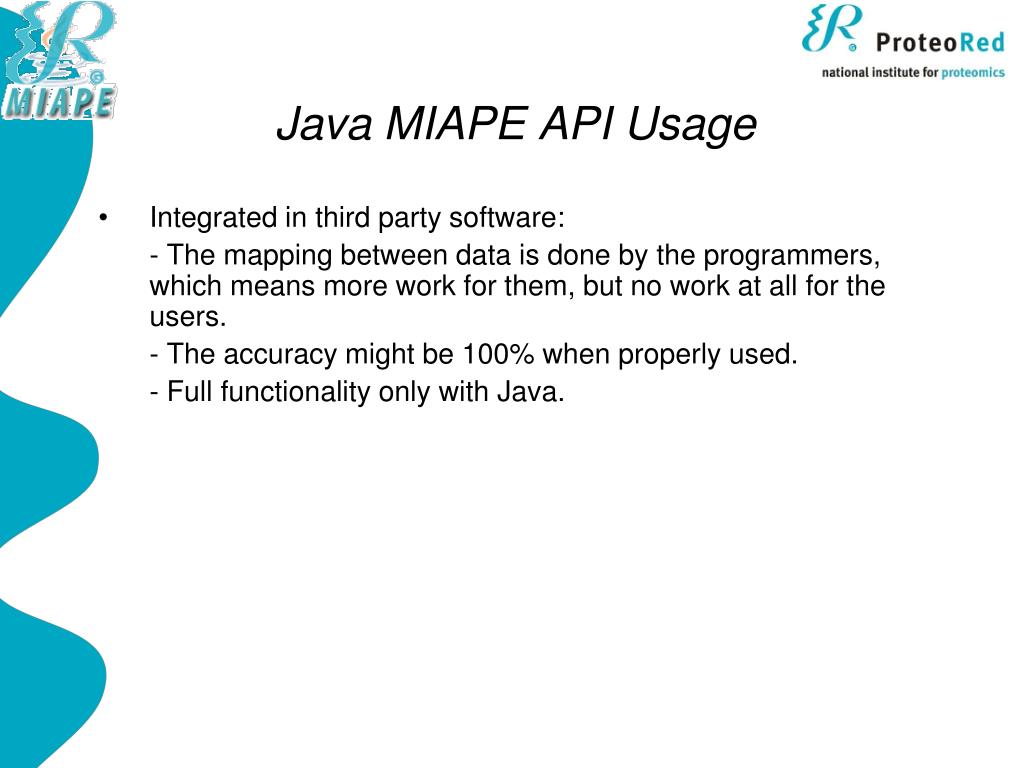 MIAPE

ProteoRed
national institute for proteomics

Java MIAPE API Usage

• Integrated in third party software:

- The mapping between data is done by the programmers, which means more work for them, but no work at all for the users.

- The accuracy might be 100% when properly used.

- Full functionality only with Java.